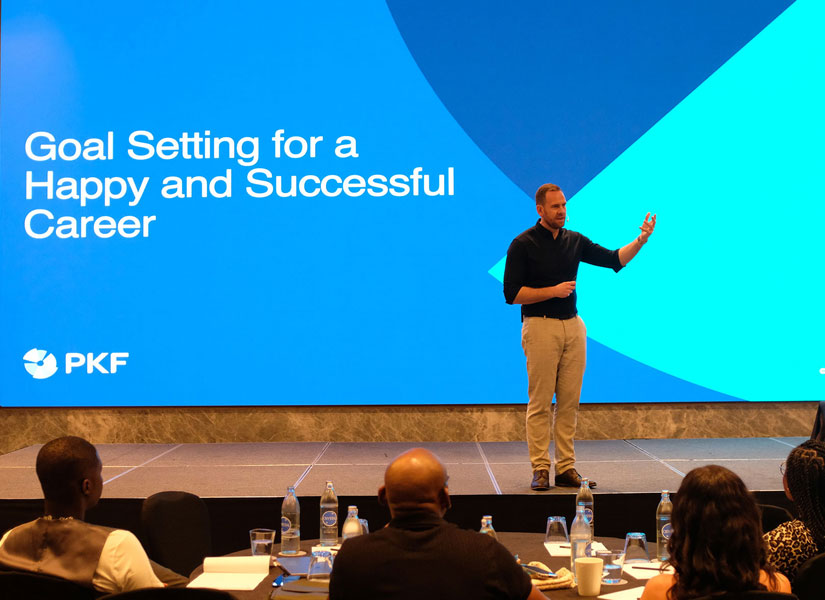 Goal Setting for a Happy and Successful Career

PKF